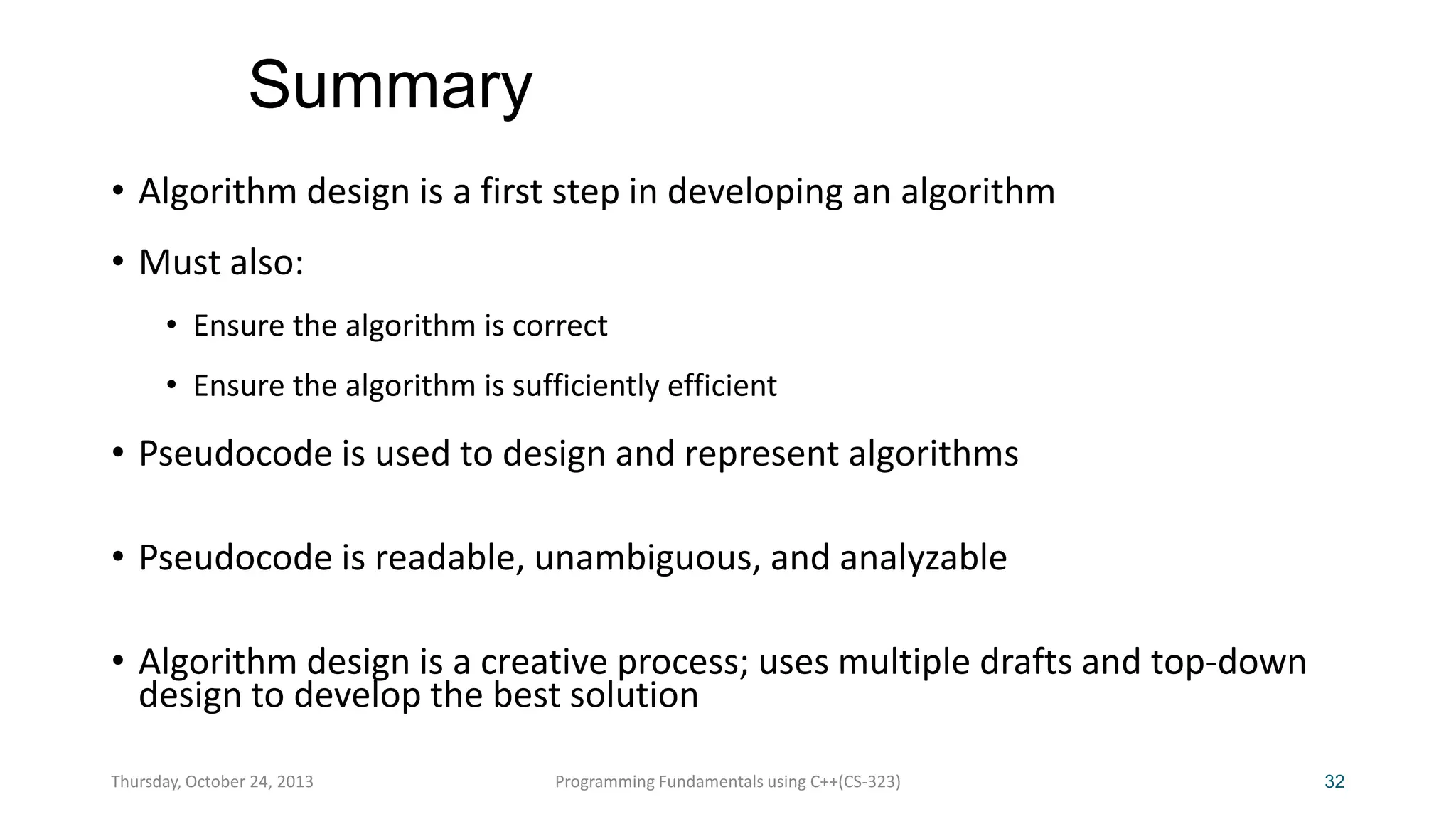 Summary

• Algorithm design is a first step in developing an algorithm

• Must also:

• Ensure the algorithm is correct

• Ensure the algorithm is sufficiently efficient

• Pseudocode is used to design and represent algorithms

• Pseudocode is readable, unambiguous, and analyzable

• Algorithm design is a creative process; uses multiple drafts and top-down design to develop the best solution

Thursday, October 24, 2013

Programming Fundamentals using C++(CS-323)

32